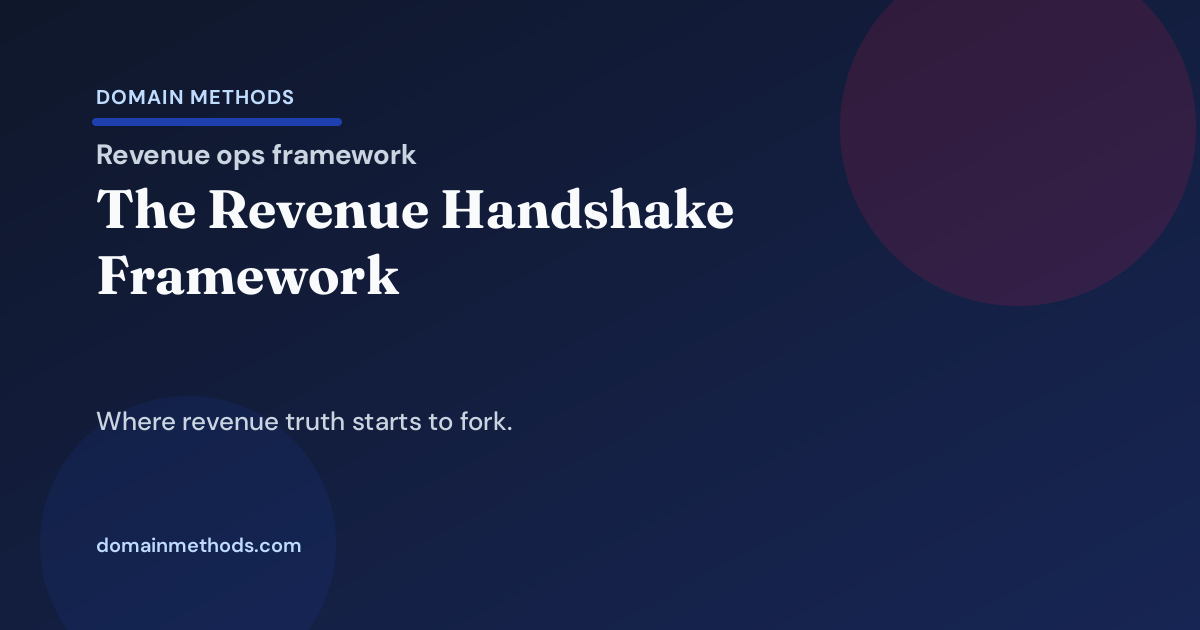 DOMAIN METHODS

Revenue ops framework

The Revenue Handshake Framework

Where revenue truth starts to fork.

domainmethods.com